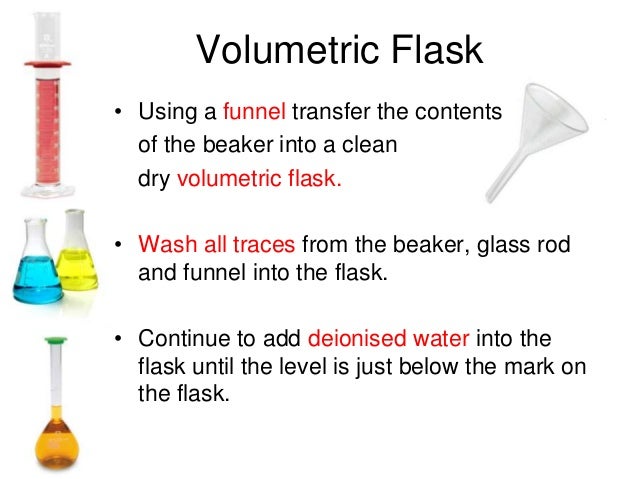 Volumetric Flask

• Using a funnel transfer the contents of the beaker into a clean dry volumetric flask.

• Wash all traces from the beaker, glass rod and funnel into the flask.

• Continue to add deionised water into the flask until the level is just below the mark on the flask.